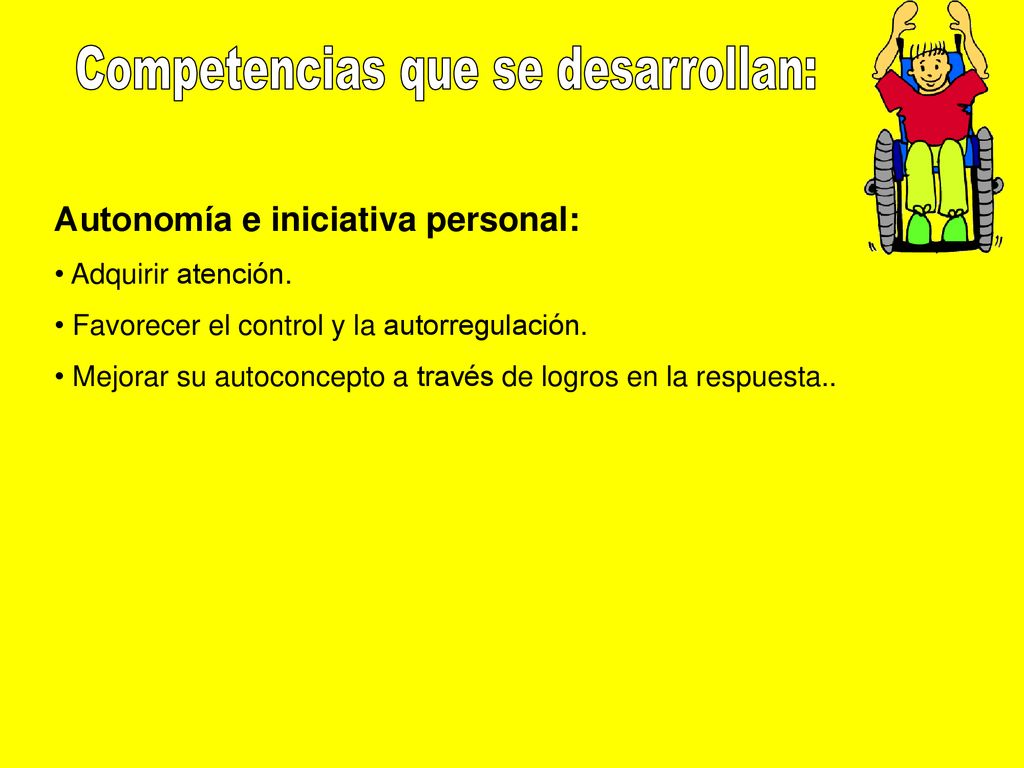 Competencias que se desarrollan:

Autonomía e iniciativa personal:

• Adquirir atención.

• Favorecer el control y la autorregulación.

• Mejorar su autoconcepto a través de logros en la respuesta..